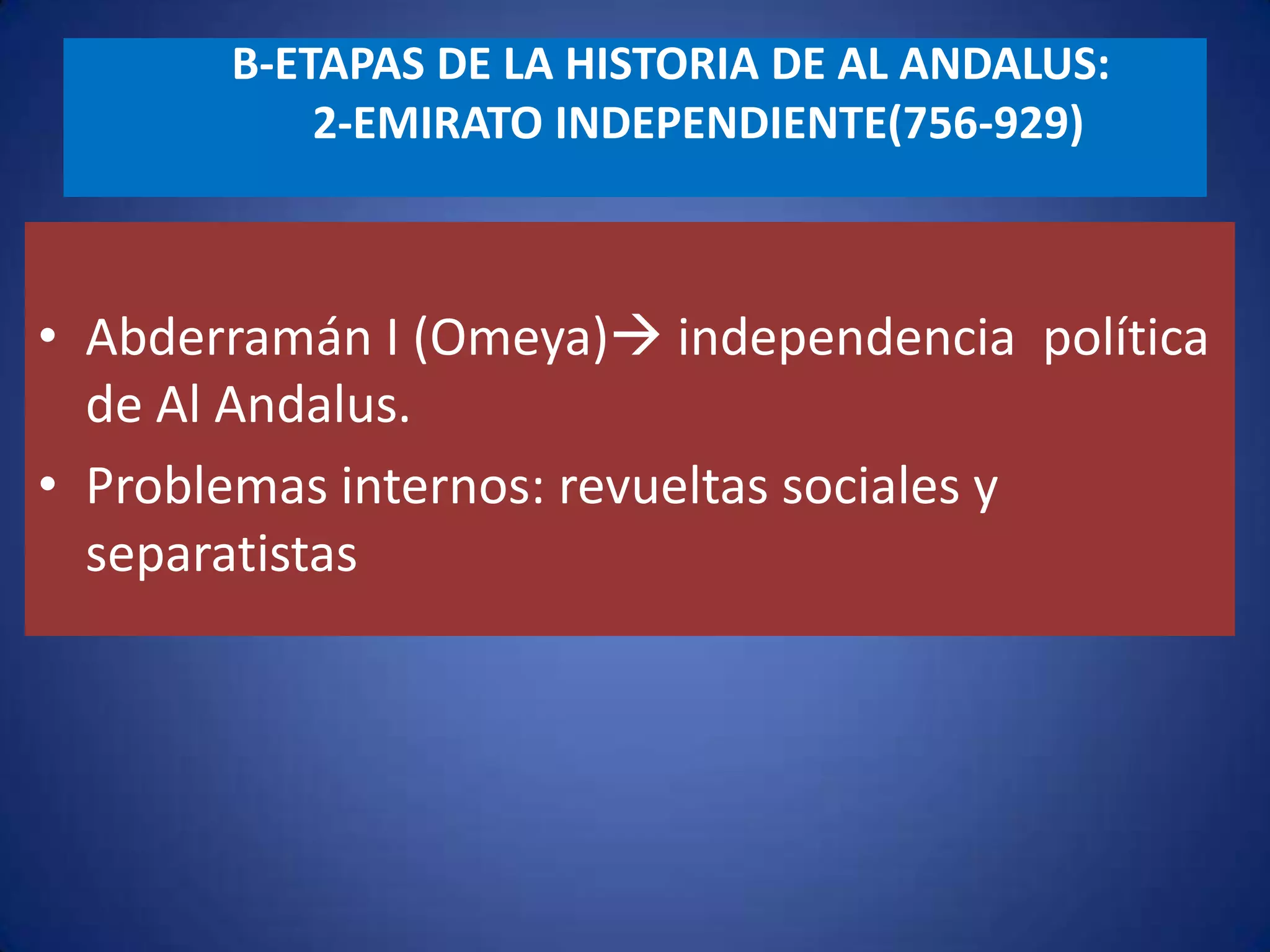 B-ETAPAS DE LA HISTORIA DE AL ANDALUS:
2-EMIRATO INDEPENDIENTE(756-929)

• Abderramán I (Omeya)→ independencia política de Al Andalus.
• Problemas internos: revueltas sociales y separatistas